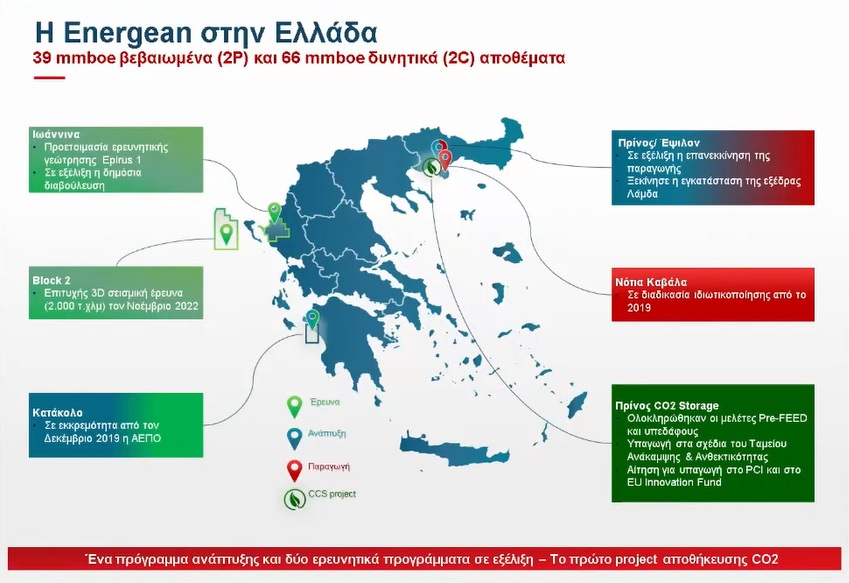 Η Energean στην Ελλάδα
39 mmboe βεβαιωμένα (2P) και 66 mmboe δυνητικά (2C) αποθέματα

Ιωάννινα
• Προετοιμασία ερευνητικής γεώτρησης Epirus 1
• Σε εξέλιξη η δημόσια διαβούλευση

Block 2
• Επιτυχής 3D σεισμική έρευνα (2.000 τ.χλμ) τον Νοέμβριο 2022

Κατάκολο
• Σε εκκρεμότητα από τον Δεκέμβριο 2019 η ΑΕΠΟ

Πρίνος/ Έψιλον
• Σε εξέλιξη η επανεκκίνηση της παραγωγής
• Ξεκίνησε η εγκατάσταση της εξέδρας Λάμδα

Νότια Καβάλα
• Σε διαδικασία ιδιωτικοποίησης από το 2019

Πρίνος CO2 Storage
• Ολοκληρώθηκαν οι μελέτες Pre-FEED και υπεδάφους
• Υπαγωγή στα σχέδια του Ταμείου Ανάκαμψης & Ανθεκτικότητας
• Αίτηση για υπαγωγή στο PCI και στο EU Innovation Fund

Έρευνα
Ανάπτυξη
Παραγωγή
CCS project

Ένα πρόγραμμα ανάπτυξης και δύο ερευνητικά προγράμματα σε εξέλιξη – Το πρώτο project αποθήκευσης CO2